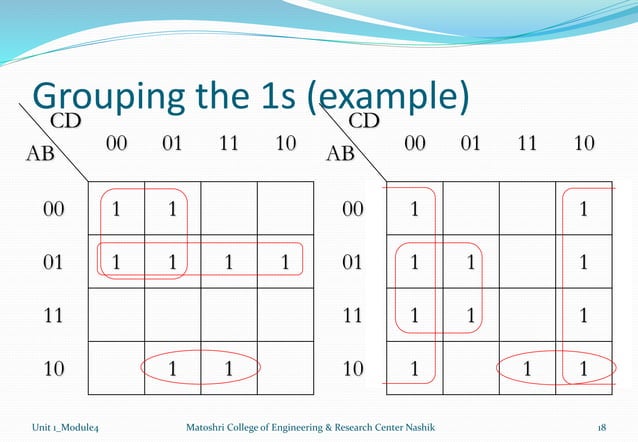 Grouping the 1s (example)

| AB \ CD | 00 | 01 | 11 | 10 |
|---|---|---|---|---|
| 00 | 1 | 1 | | |
| 01 | 1 | 1 | 1 | 1 |
| 11 | | | | |
| 10 | | 1 | 1 | |

| AB \ CD | 00 | 01 | 11 | 10 |
|---|---|---|---|---|
| 00 | 1 | | | 1 |
| 01 | 1 | 1 | | 1 |
| 11 | 1 | 1 | | 1 |
| 10 | 1 | | 1 | 1 |

Unit 1_Module4 Matoshri College of Engineering & Research Center Nashik 18